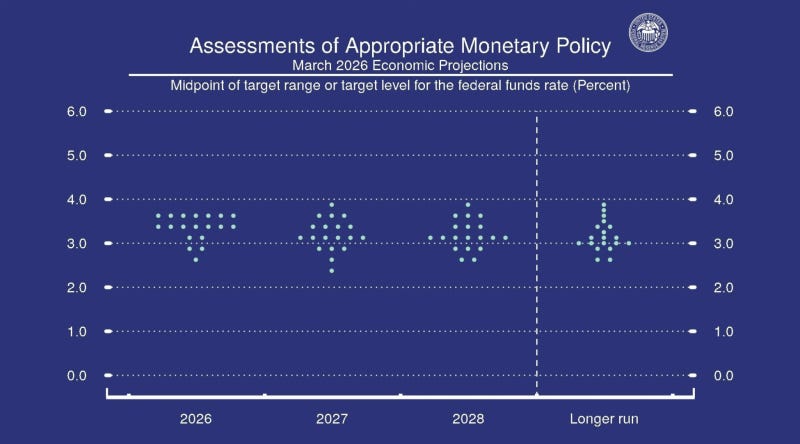 Assessments of Appropriate Monetary Policy
March 2026 Economic Projections
Midpoint of target range or target level for the federal funds rate (Percent)

6.0
5.0
4.0
3.0
2.0
1.0
0.0

6.0
5.0
4.0
3.0
2.0
1.0
0.0

2026
2027
2028
Longer run